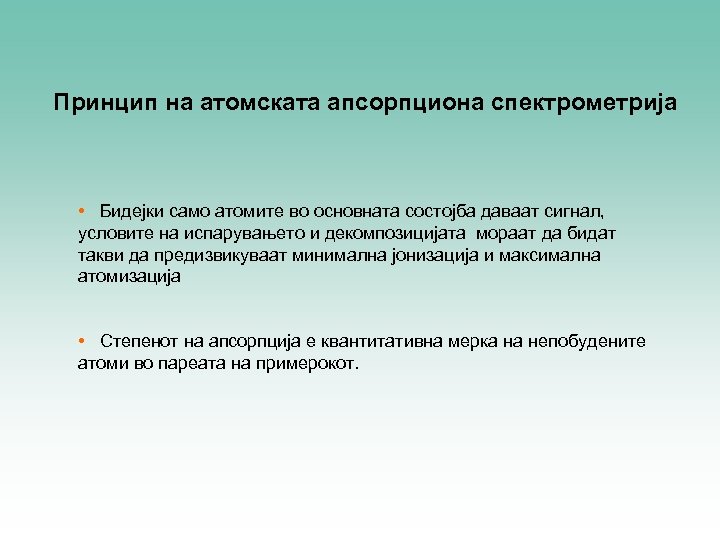 Принцип на атомската апсорпциона спектрометрија

• Бидејки само атомите во основната состојба даваат сигнал, условите на испарувањето и декомпозицијата мораат да бидат такви да предизвикуваат минимална јонизација и максимална атомизација

• Степенот на апсорпција е квантитативна мерка на непобудените атоми во пареата на примерокот.